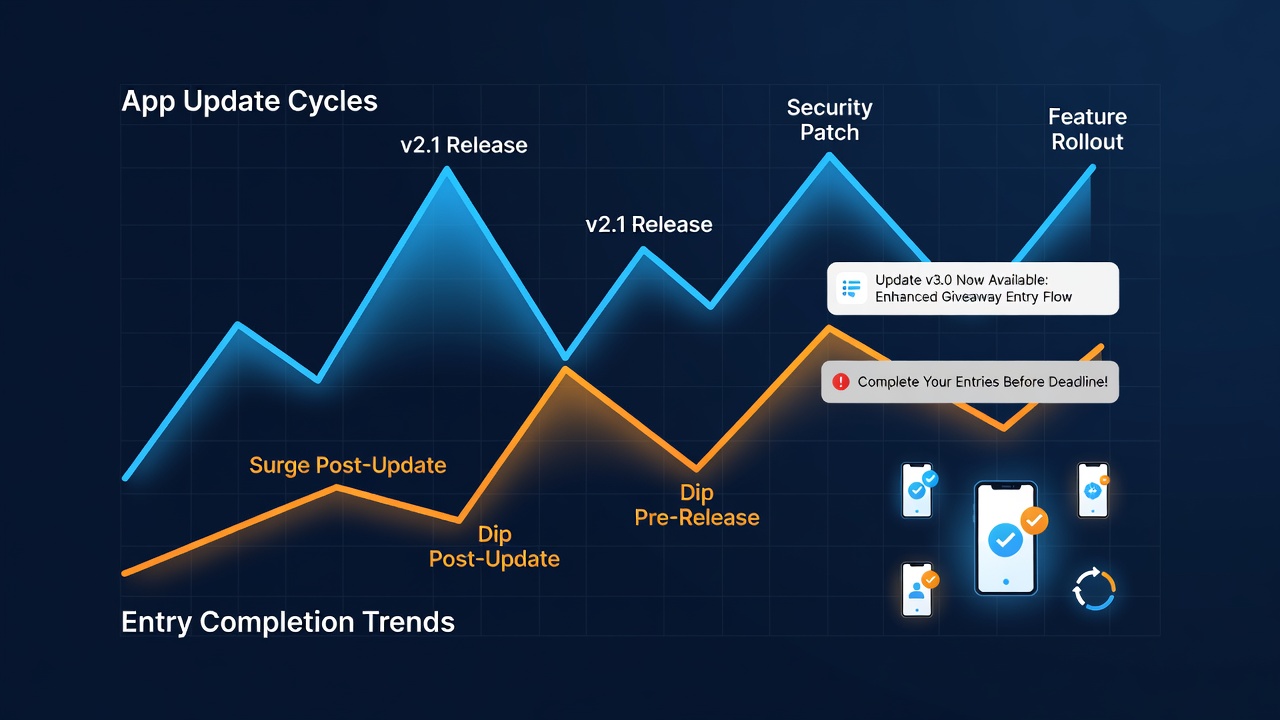 App Update Cycles

v2.1 Release

v2.1 Release

Security Patch

Feature Rollout

Update v3.0 Now Available: Enhanced Giveaway Entry Flow

Complete Your Entries Before Deadline!

Surge Post-Update

Dip Post-Update

Dip Pre-Release

Entry Completion Trends